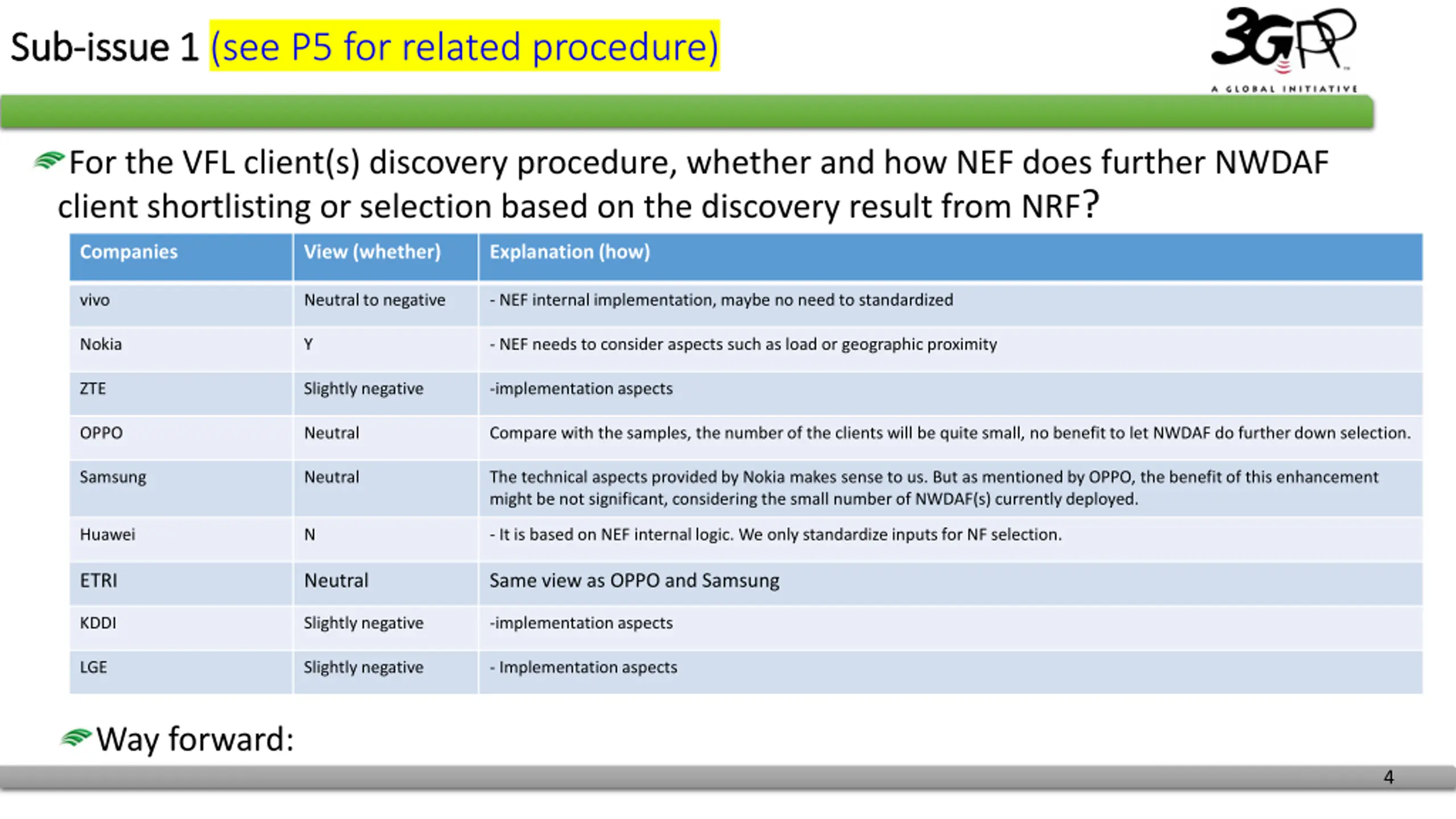 Sub-issue 1 (see P5 for related procedure)

3GPP
A GLOBAL INITIATIVE

For the VFL client(s) discovery procedure, whether and how NEF does further NWDAF client shortlisting or selection based on the discovery result from NRF?

| Companies | View (whether) | Explanation (how) |
|---|---|---|
| vivo | Neutral to negative | - NEF internal implementation, maybe no need to standardized |
| Nokia | Y | - NEF needs to consider aspects such as load or geographic proximity |
| ZTE | Slightly negative | -implementation aspects |
| OPPO | Neutral | Compare with the samples, the number of the clients will be quite small, no benefit to let NWDAF do further down selection. |
| Samsung | Neutral | The technical aspects provided by Nokia makes sense to us. But as mentioned by OPPO, the benefit of this enhancement might be not significant, considering the small number of NWDAF(s) currently deployed. |
| Huawei | N | - It is based on NEF internal logic. We only standardize inputs for NF selection. |
| ETRI | Neutral | Same view as OPPO and Samsung |
| KDDI | Slightly negative | -implementation aspects |
| LGE | Slightly negative | - Implementation aspects |

Way forward:

4